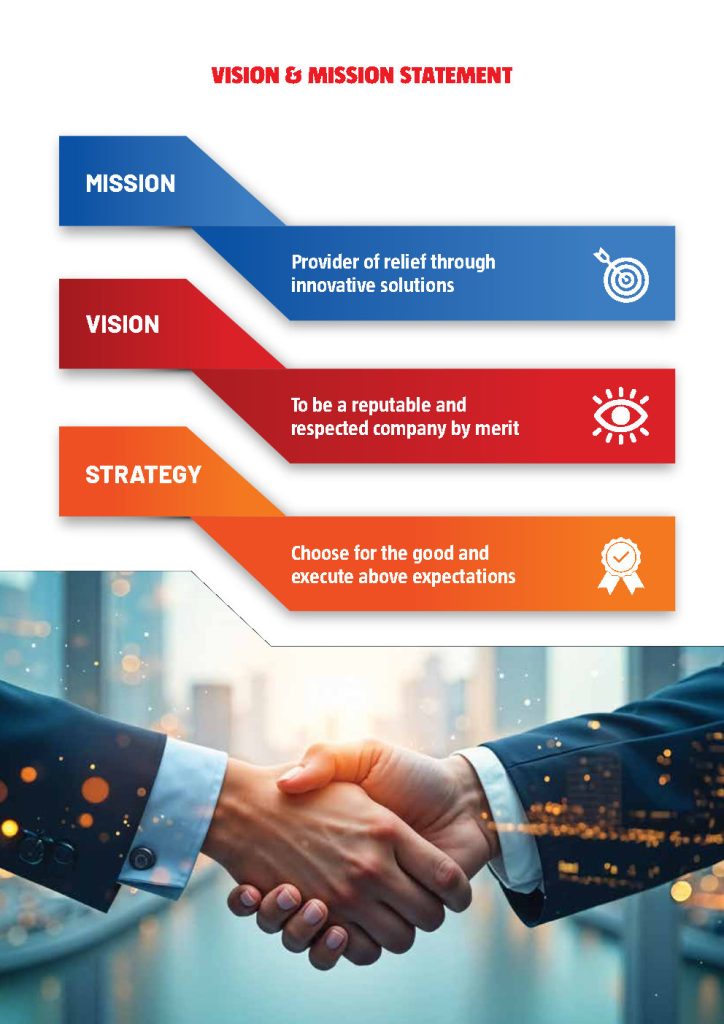 VISION & MISSION STATEMENT

MISSION

Provider of relief through innovative solutions

VISION

To be a reputable and respected company by merit

STRATEGY

Choose for the good and execute above expectations